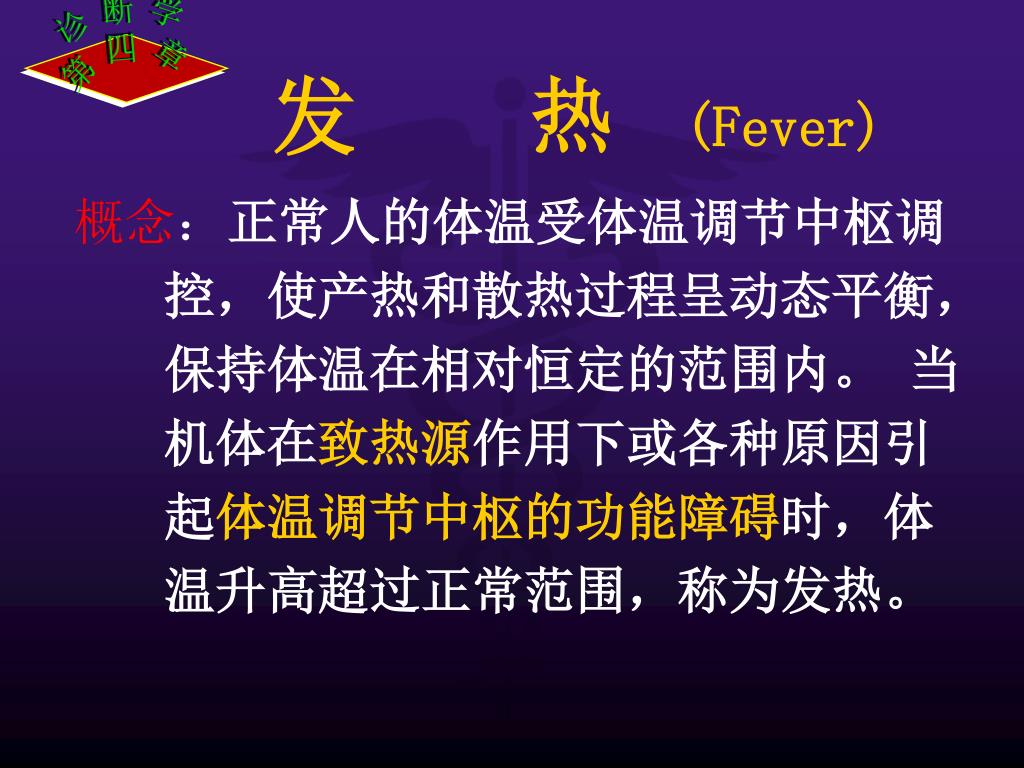 诊断学
第四章

发　热 (Fever)

概念：正常人的体温受体温调节中枢调控，使产热和散热过程呈动态平衡，保持体温在相对恒定的范围内。 当机体在致热源作用下或各种原因引起体温调节中枢的功能障碍时，体温升高超过正常范围，称为发热。